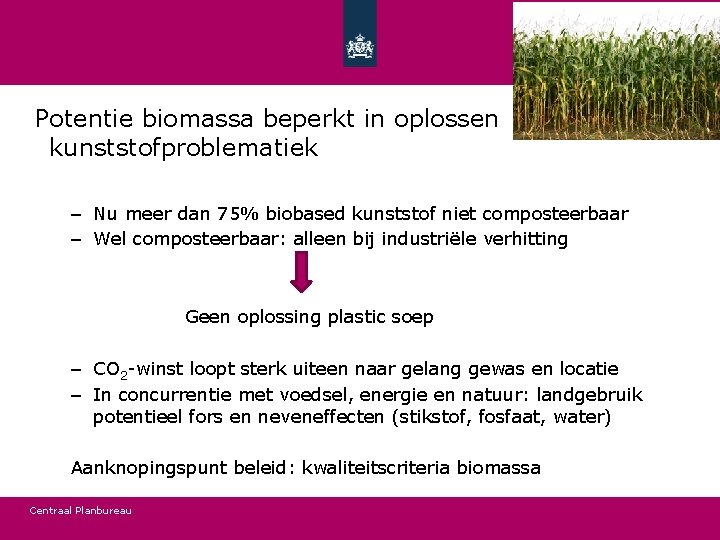 Potentie biomassa beperkt in oplossen kunststofproblematiek

– Nu meer dan 75% biobased kunststof niet composteerbaar
– Wel composteerbaar: alleen bij industriële verhitting

Geen oplossing plastic soep

– $CO_2$-winst loopt sterk uiteen naar gelang gewas en locatie
– In concurrentie met voedsel, energie en natuur: landgebruik potentieel fors en neveneffecten (stikstof, fosfaat, water)

Aanknopingspunt beleid: kwaliteitscriteria biomassa

Centraal Planbureau